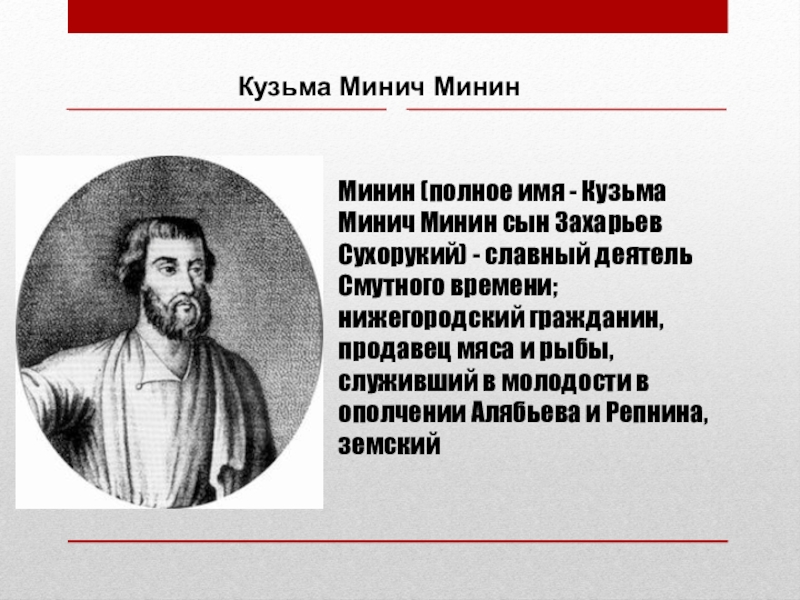 Кузьма Минич Минин

Минин (полное имя - Кузьма Минич Минин сын Захарьев Сухорукий) - славный деятель Смутного времени; нижегородский гражданин, продавец мяса и рыбы, служивший в молодости в ополчении Алябьева и Репнина, земский